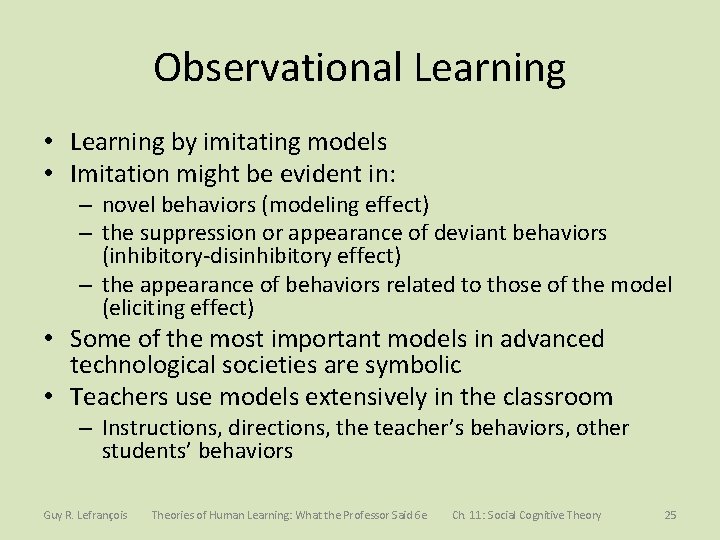 Observational Learning

• Learning by imitating models
• Imitation might be evident in:
 – novel behaviors (modeling effect)
 – the suppression or appearance of deviant behaviors (inhibitory-disinhibitory effect)
 – the appearance of behaviors related to those of the model (eliciting effect)
• Some of the most important models in advanced technological societies are symbolic
• Teachers use models extensively in the classroom
 – Instructions, directions, the teacher's behaviors, other students' behaviors

Guy R. Lefrançois Theories of Human Learning: What the Professor Said 6e Ch. 11: Social Cognitive Theory 25